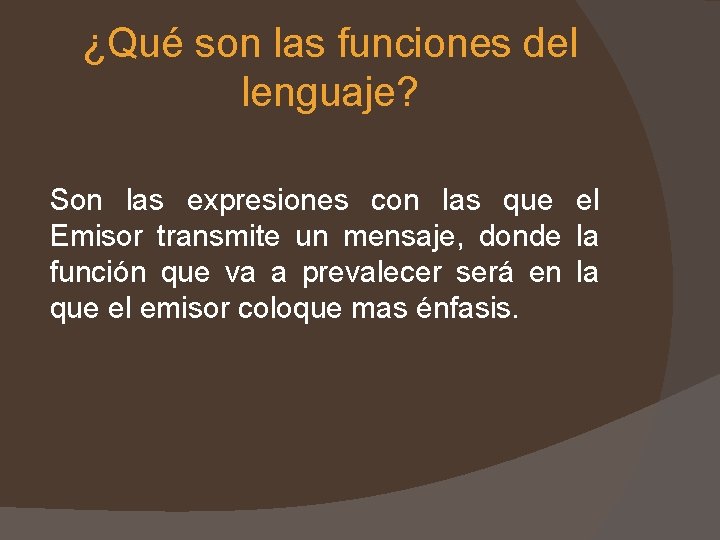 ¿Qué son las funciones del lenguaje?

Son las expresiones con las que el Emisor transmite un mensaje, donde la función que va a prevalecer será en la que el emisor coloque mas énfasis.